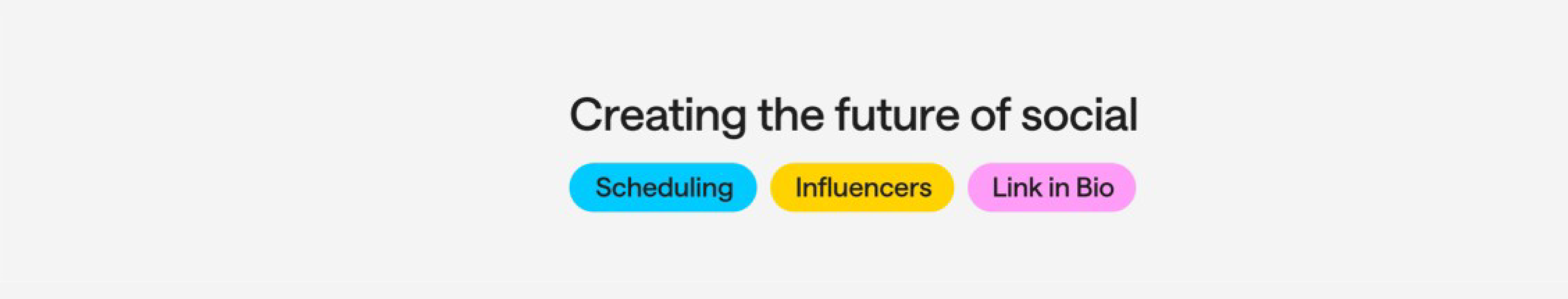 Creating the future of social

Scheduling Influencers Link in Bio